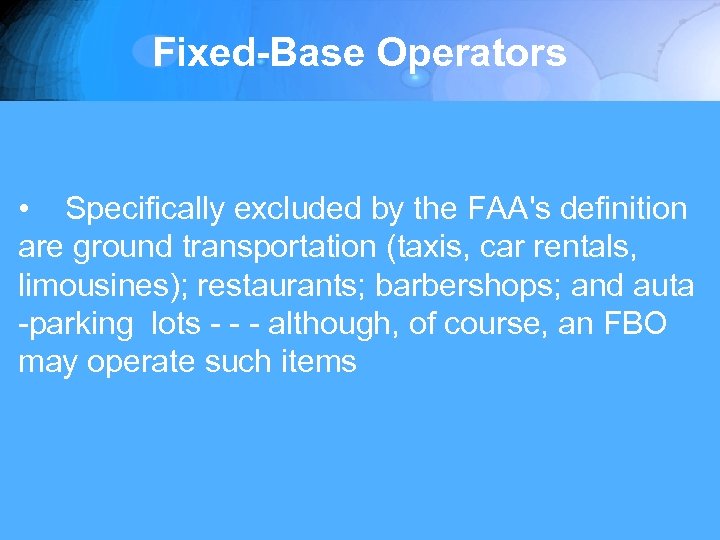 Fixed-Base Operators

• Specifically excluded by the FAA's definition are ground transportation (taxis, car rentals, limousines); restaurants; barbershops; and auta -parking lots - - - although, of course, an FBO may operate such items